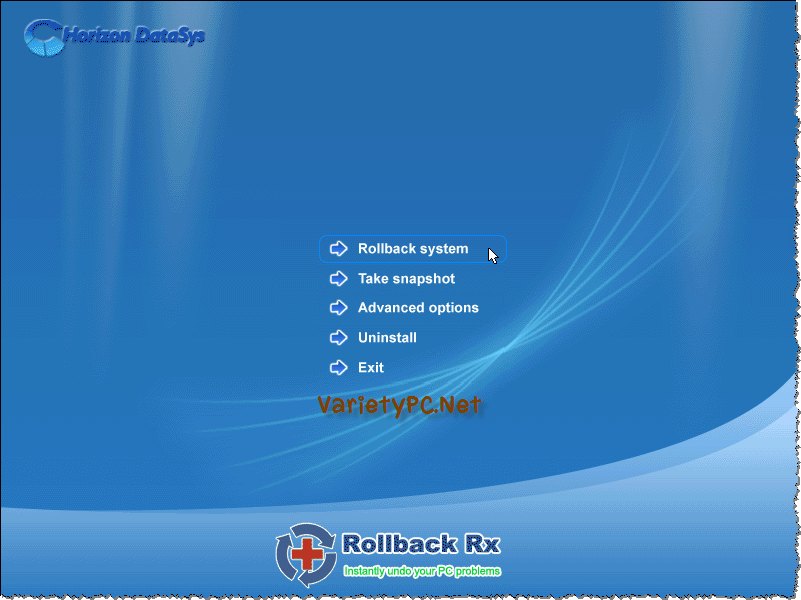 Horizon DataSys

Rollback system
Take snapshot
Advanced options
Uninstall
Exit

VarietyPC.Net

Rollback Rx
Instantly undo your PC problems